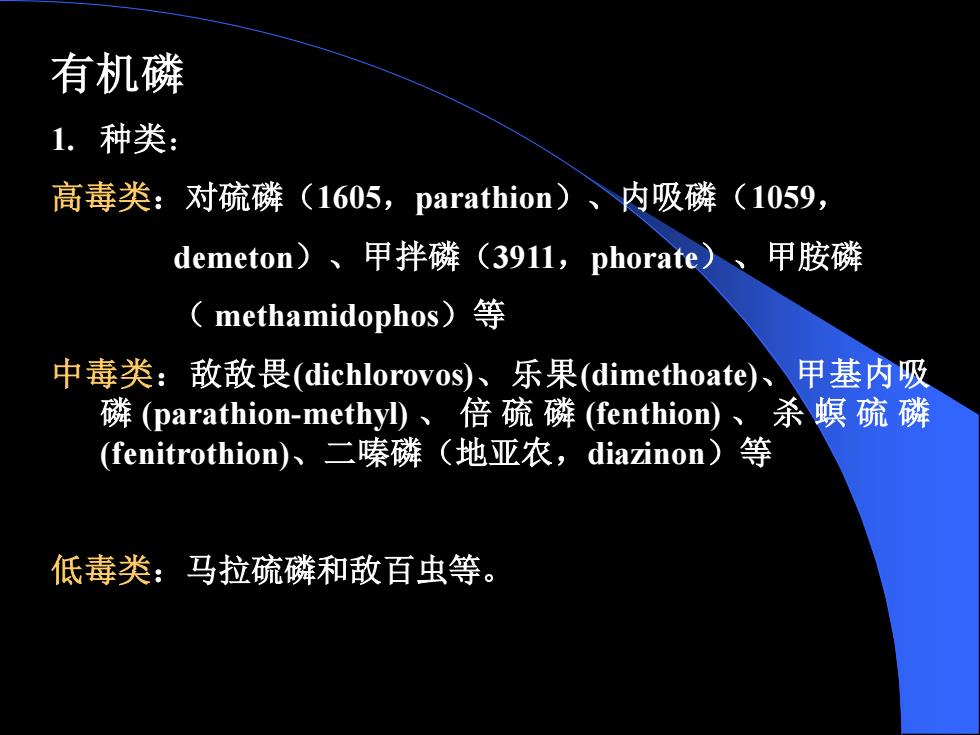 有机磷

1. 种类：

高毒类：对硫磷（1605，parathion）、内吸磷（1059，demeton）、甲拌磷（3911，phorate）、甲胺磷（ methamidophos）等

中毒类：敌敌畏(dichlorovos)、乐果(dimethoate)、甲基内吸磷 (parathion-methyl) 、倍硫磷 (fenthion) 、杀螟硫磷 (fenitrothion)、二嗪磷（地亚农，diazinon）等

低毒类：马拉硫磷和敌百虫等。